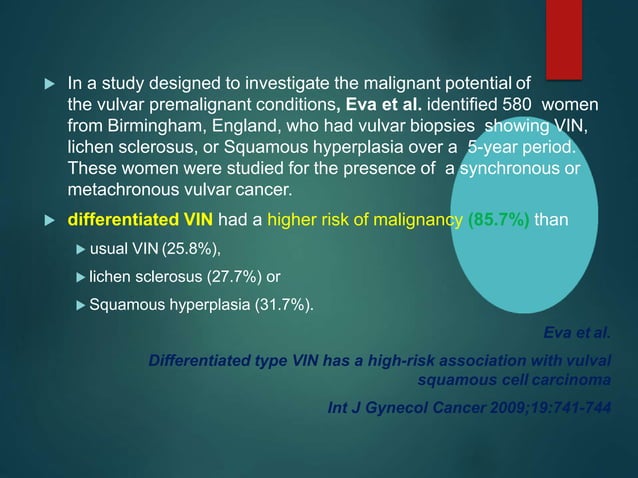 In a study designed to investigate the malignant potential of the vulvar premalignant conditions, Eva et al. identified 580 women from Birmingham, England, who had vulvar biopsies showing VIN, lichen sclerosus, or Squamous hyperplasia over a 5-year period. These women were studied for the presence of a synchronous or metachronous vulvar cancer.

differentiated VIN had a higher risk of malignancy (85.7%) than

usual VIN (25.8%),

lichen sclerosus (27.7%) or

Squamous hyperplasia (31.7%).

Eva et al.

Differentiated type VIN has a high-risk association with vulval squamous cell carcinoma

Int J Gynecol Cancer 2009;19:741-744